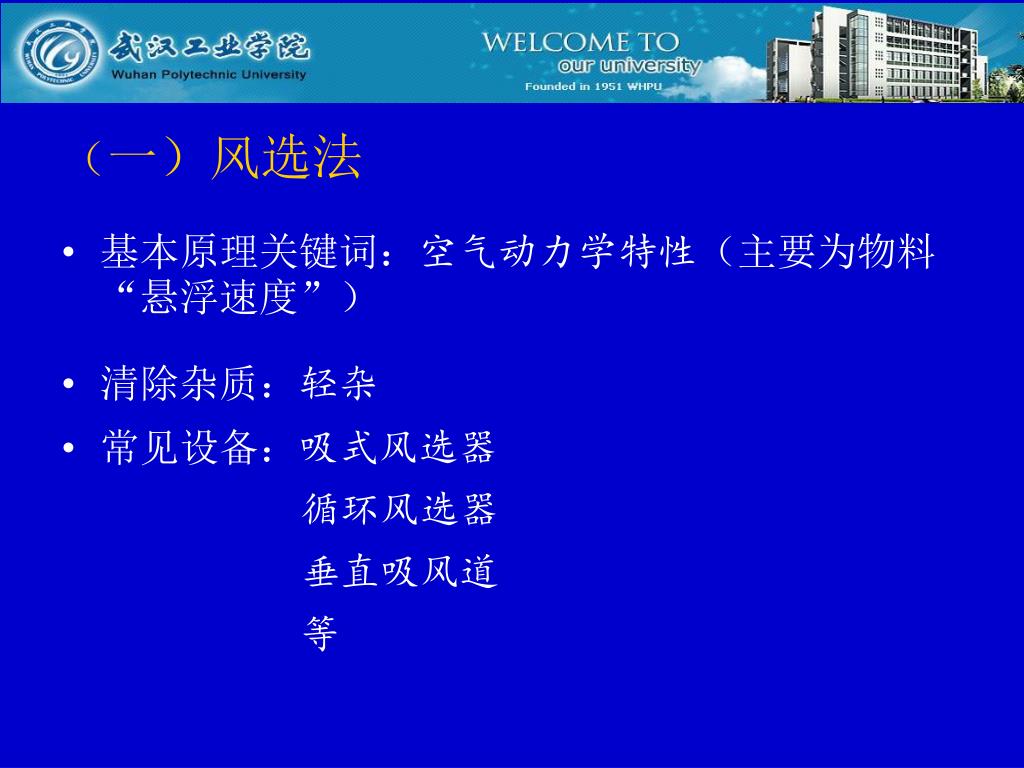 武汉工业学院
Wuhan Polytechnic University
WELCOME TO
our university
Founded in 1951 WHPU

（一）风选法

• 基本原理关键词：空气动力学特性（主要为物料“悬浮速度”）

• 清除杂质：轻杂

• 常见设备：吸式风选器
循环风选器
垂直吸风道
等